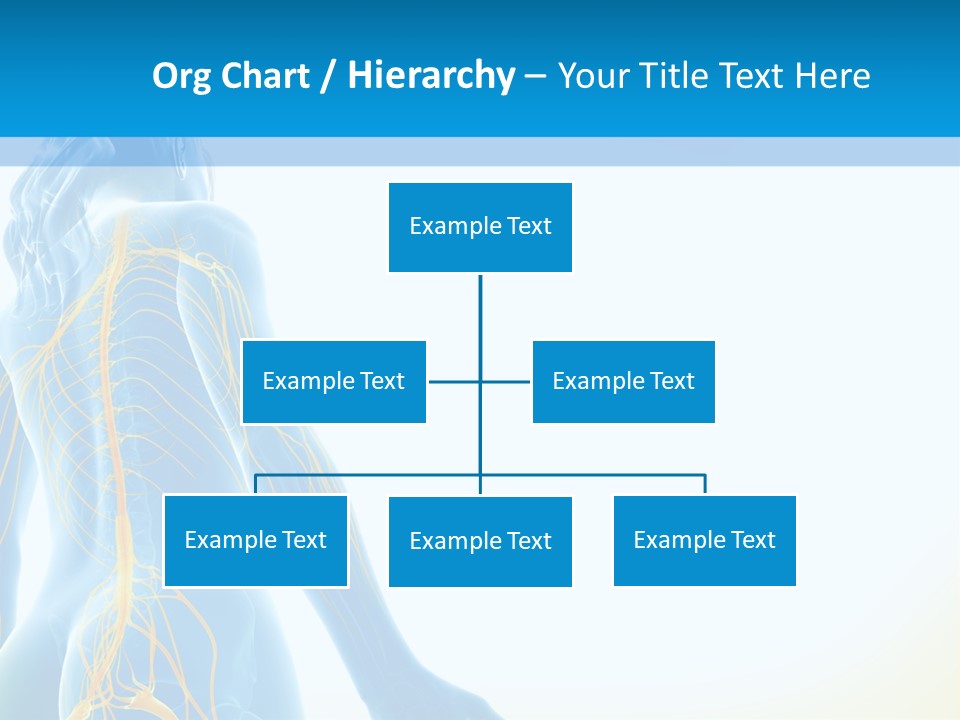 Org Chart / Hierarchy – Your Title Text Here

Example Text

Example Text

Example Text

Example Text

Example Text

Example Text